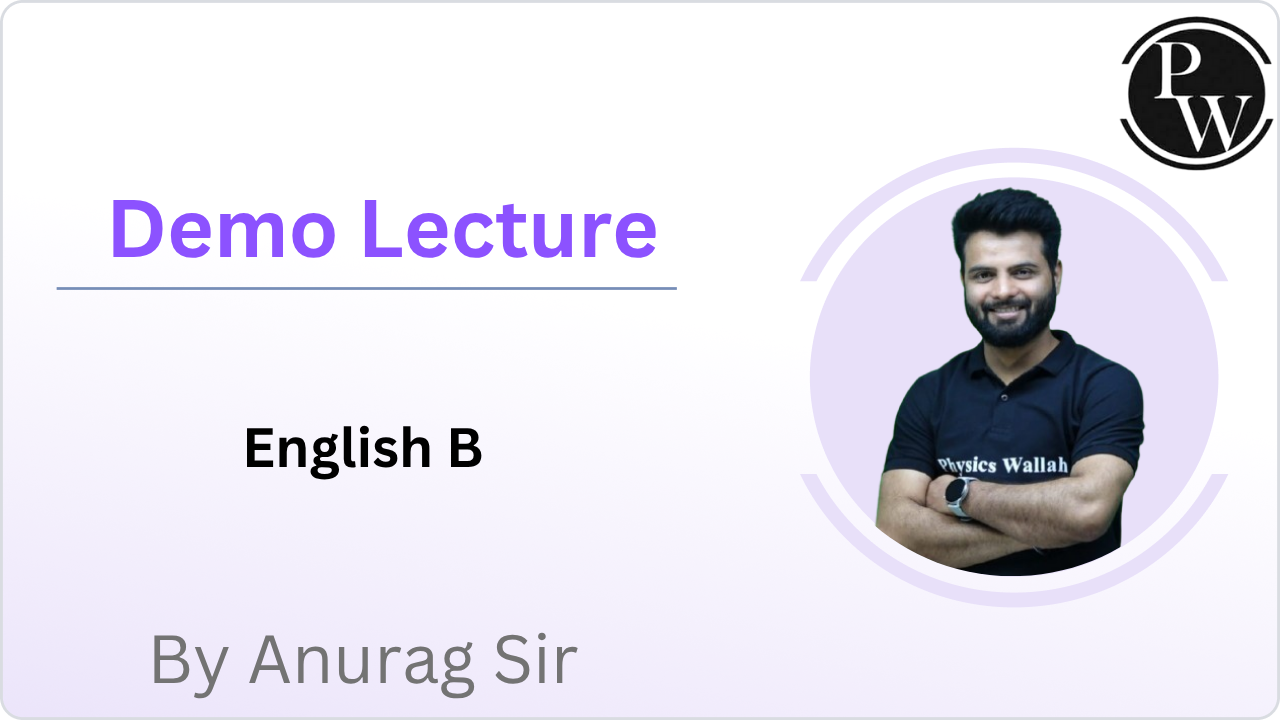 PW

Demo Lecture

English B

Physics Wallah

By Anurag Sir